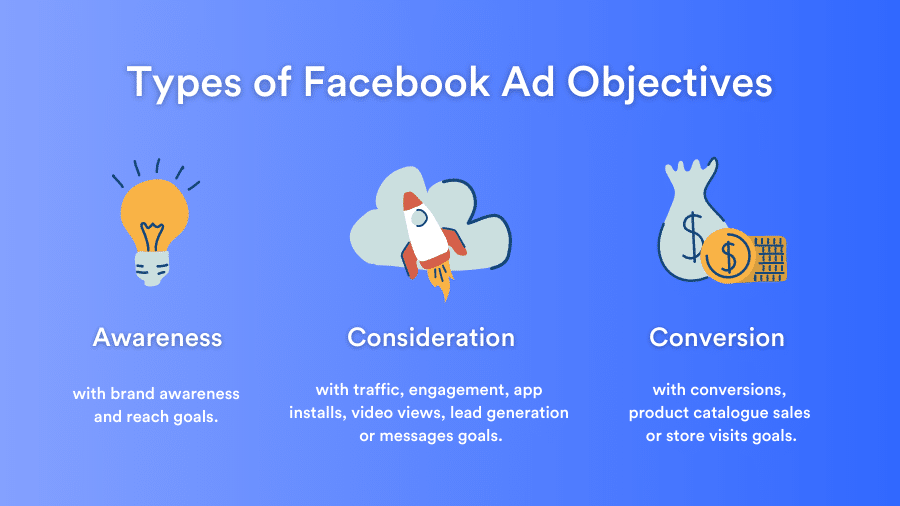 Types of Facebook Ad Objectives

Awareness

with brand awareness and reach goals.

Consideration

with traffic, engagement, app installs, video views, lead generation or messages goals.

Conversion

with conversions, product catalogue sales or store visits goals.